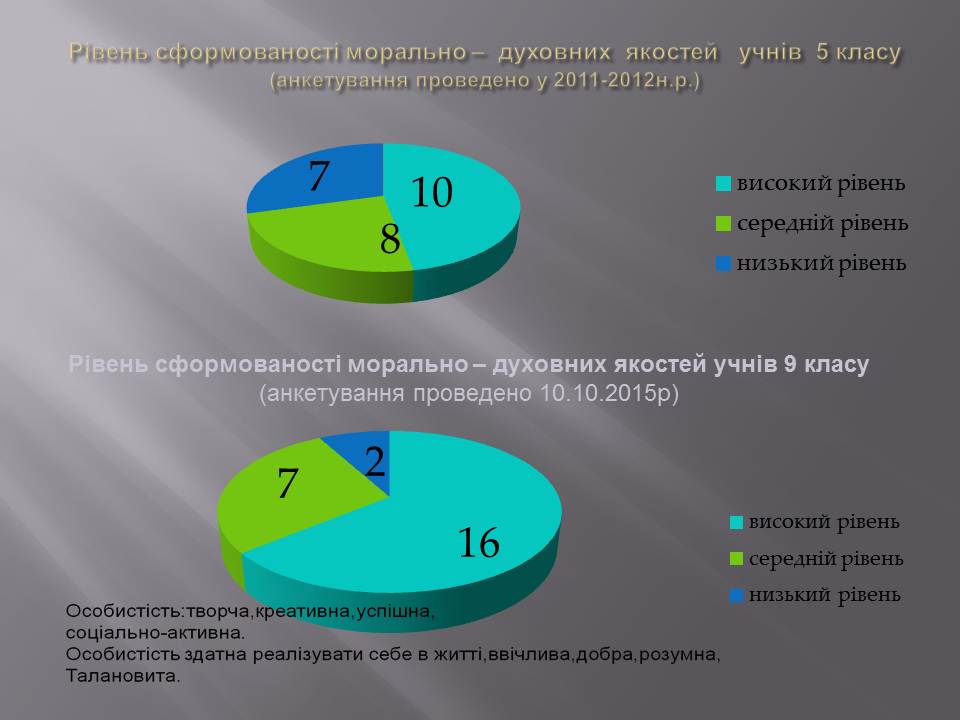 Рівень сформованості морально – духовних якостей учнів 5 класу
(анкетування проведено у 2011-2012н.р.)

7
10
8

високий рівень
середній рівень
низький рівень

Рівень сформованості морально – духовних якостей учнів 9 класу
(анкетування проведено 10.10.2015р)

7
2
16

високий рівень
середній рівень
низький рівень

Особистість:творча,креативна,успішна, соціально-активна.
Особистість здатна реалізувати себе в житті,ввічлива,добра,розумна, Талановита.